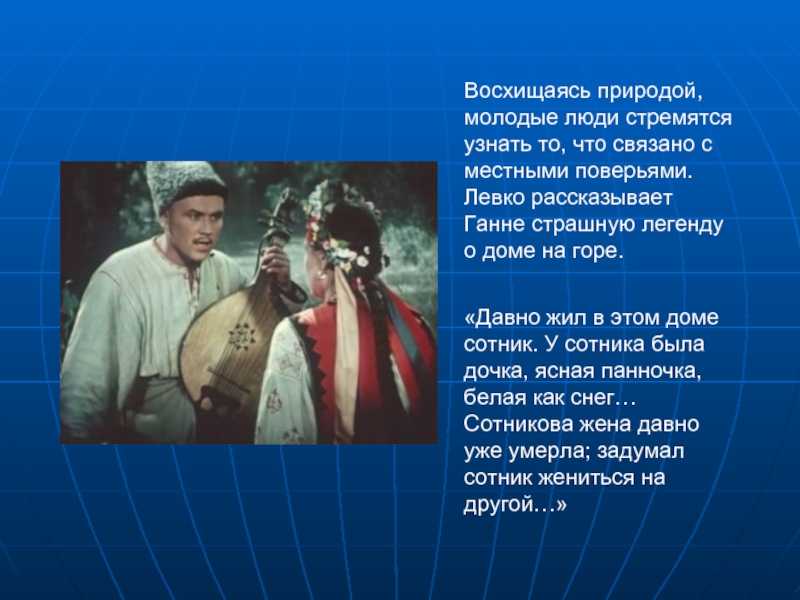 Восхищаясь природой, молодые люди стремятся узнать то, что связано с местными поверьями. Левко рассказывает Ганне страшную легенду о доме на горе.

«Давно жил в этом доме сотник. У сотника была дочка, ясная панночка, белая как снег… Сотникова жена давно уже умерла; задумал сотник жениться на другой…»